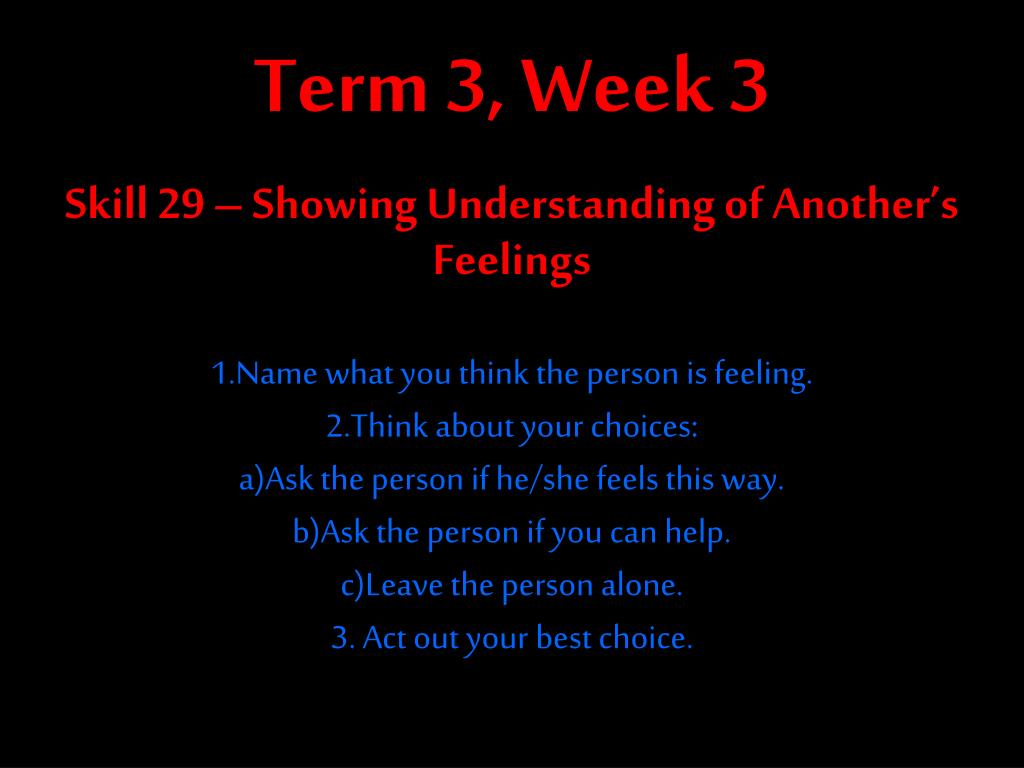 Term 3, Week 3

Skill 29 – Showing Understanding of Another's Feelings

1.Name what you think the person is feeling.
2.Think about your choices:
a)Ask the person if he/she feels this way.
b)Ask the person if you can help.
c)Leave the person alone.
3. Act out your best choice.